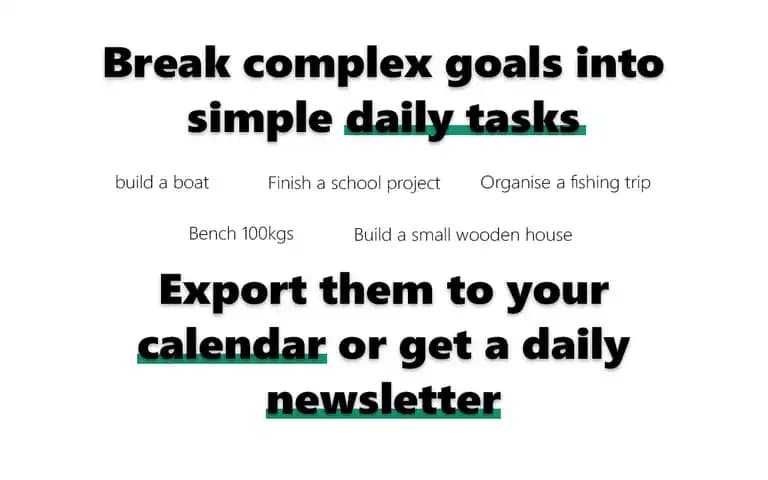 Break complex goals into simple daily tasks

build a boat

Finish a school project

Organise a fishing trip

Bench 100kgs

Build a small wooden house

Export them to your calendar or get a daily newsletter